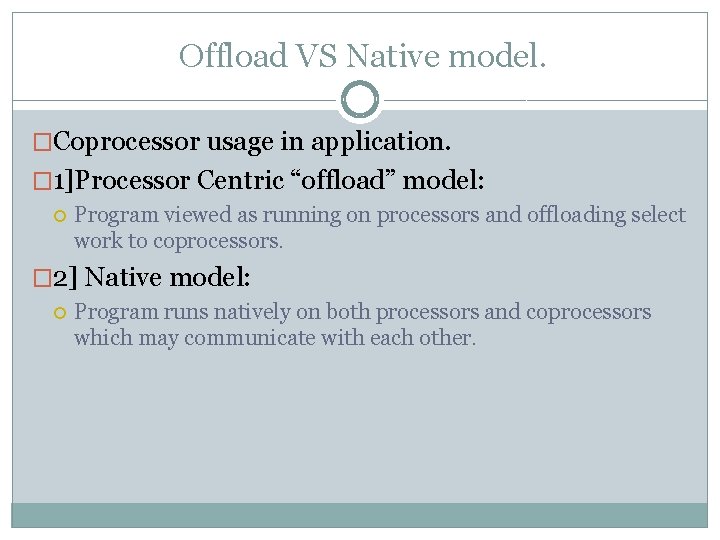 Offload VS Native model.

Coprocessor usage in application.

1]Processor Centric “offload” model:

Program viewed as running on processors and offloading select work to coprocessors.

2] Native model:

Program runs natively on both processors and coprocessors which may communicate with each other.